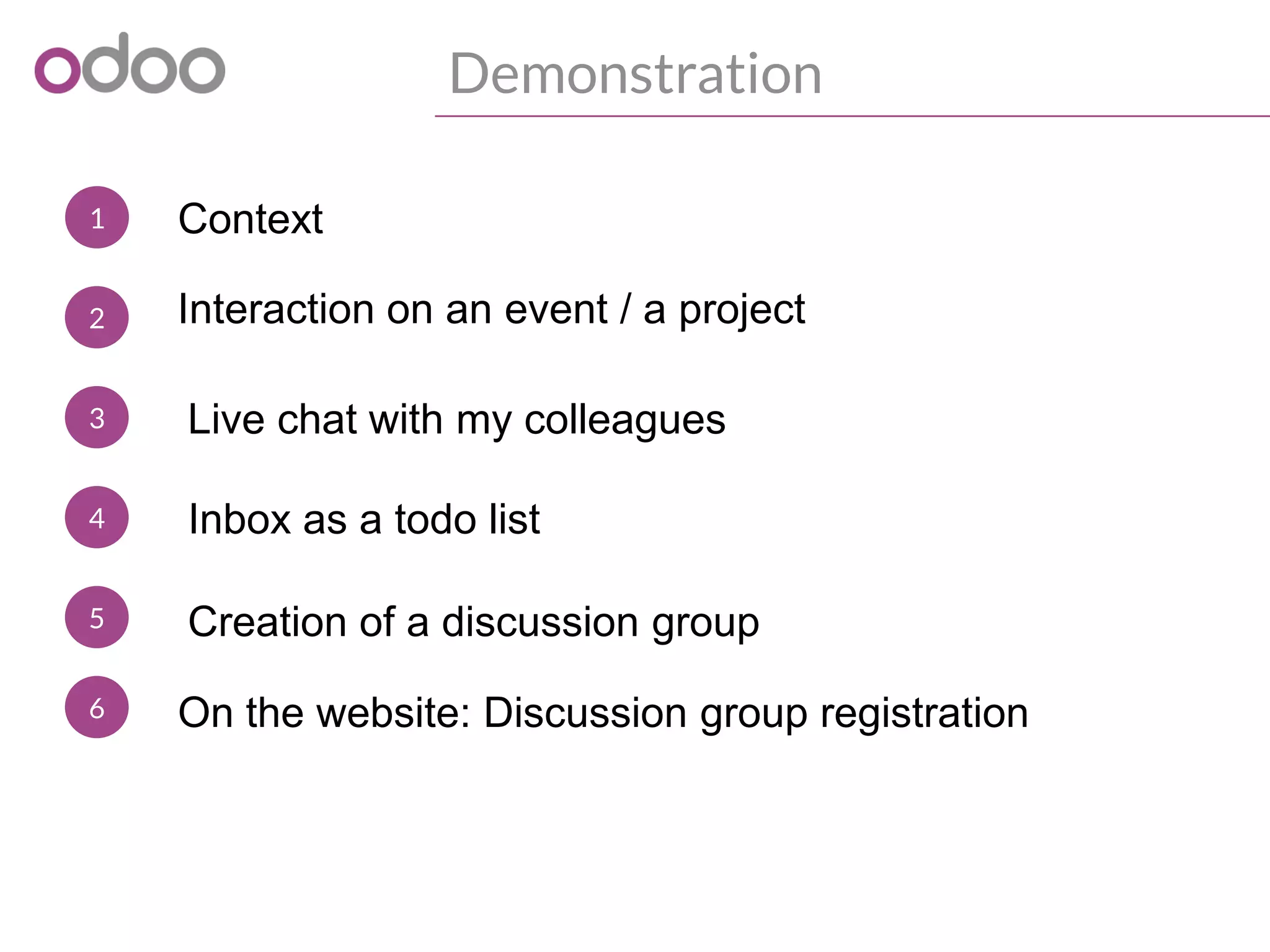 odoo

Demonstration

1 Context

2 Interaction on an event / a project

3 Live chat with my colleagues

4 Inbox as a todo list

5 Creation of a discussion group

6 On the website: Discussion group registration